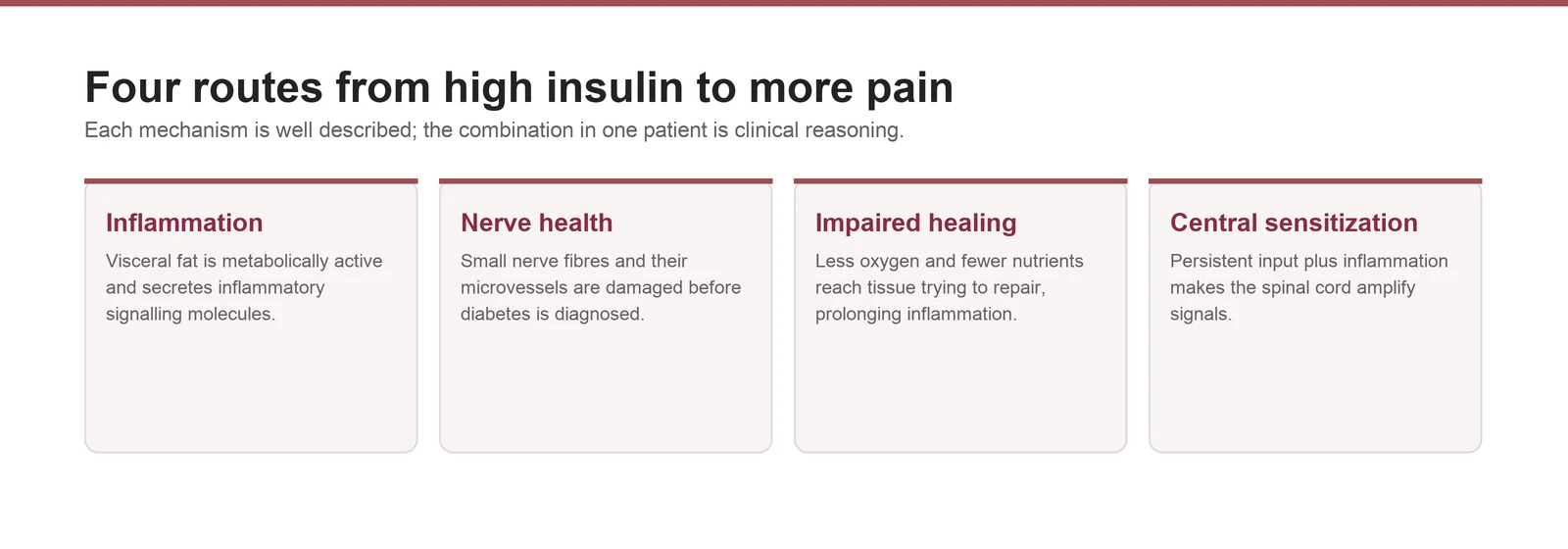 Four routes from high insulin to more pain

Each mechanism is well described; the combination in one patient is clinical reasoning.

Inflammation

Visceral fat is metabolically active and secretes inflammatory signalling molecules.

Nerve health

Small nerve fibres and their microvessels are damaged before diabetes is diagnosed.

Impaired healing

Less oxygen and fewer nutrients reach tissue trying to repair, prolonging inflammation.

Central sensitization

Persistent input plus inflammation makes the spinal cord amplify signals.